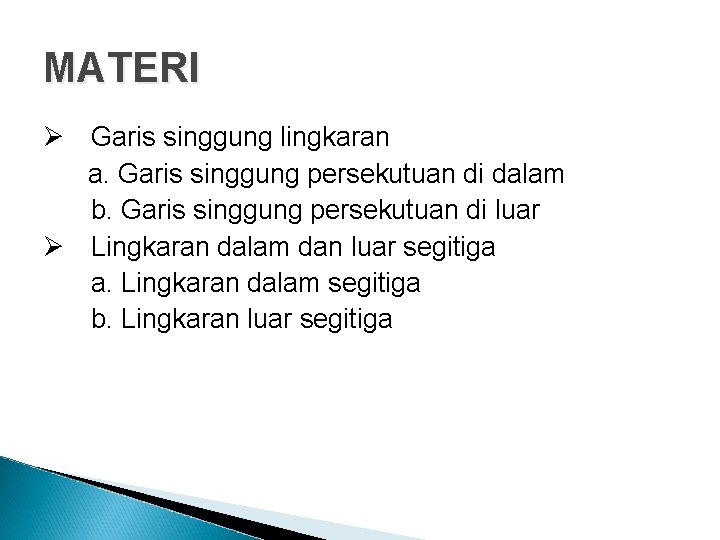 MATERI

➢ Garis singgung lingkaran
a. Garis singgung persekutuan di dalam
b. Garis singgung persekutuan di luar
➢ Lingkaran dalam dan luar segitiga
a. Lingkaran dalam segitiga
b. Lingkaran luar segitiga